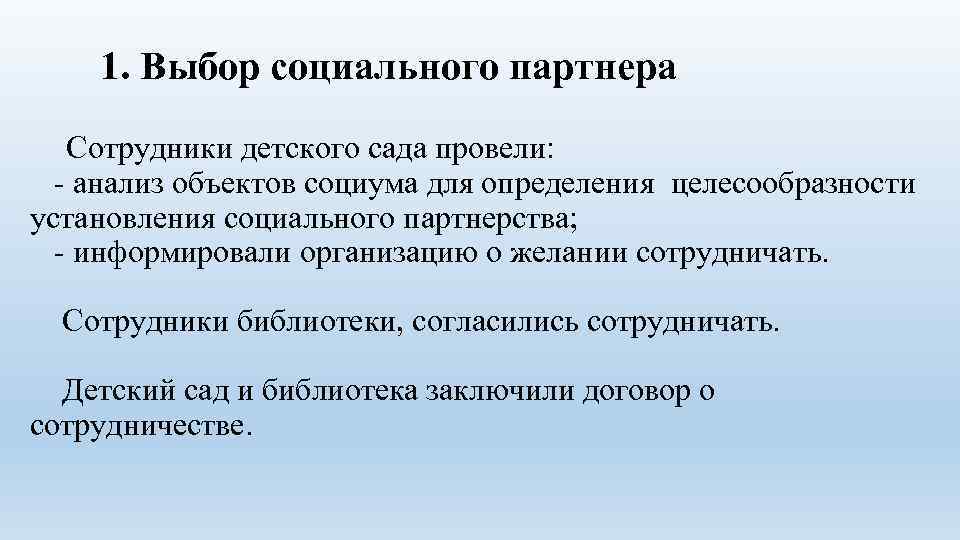 1. Выбор социального партнера

Сотрудники детского сада провели:
- анализ объектов социума для определения целесообразности установления социального партнерства;
- информировали организацию о желании сотрудничать.

Сотрудники библиотеки, согласились сотрудничать.

Детский сад и библиотека заключили договор о сотрудничестве.